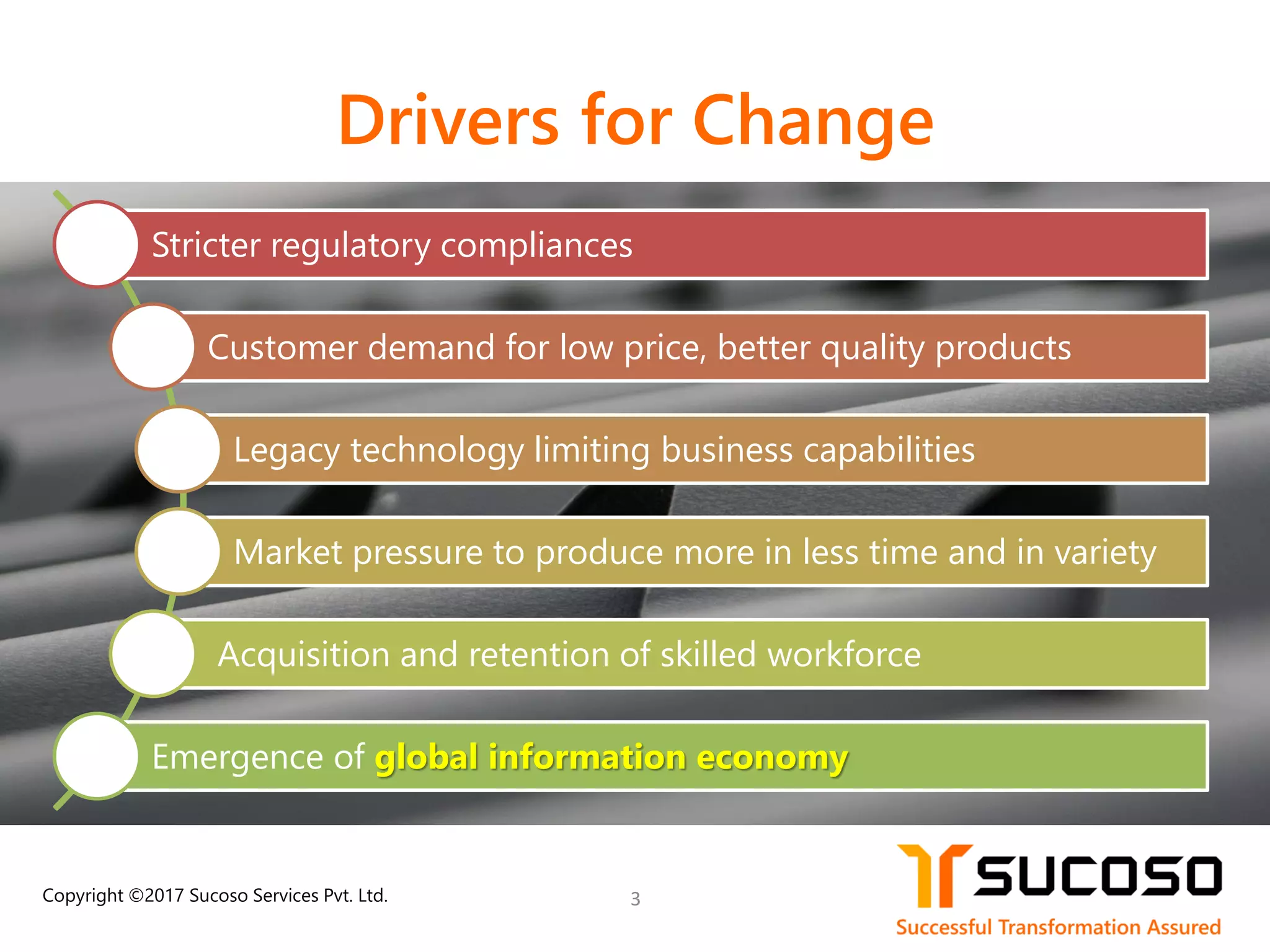 Drivers for Change

Stricter regulatory compliances

Customer demand for low price, better quality products

Legacy technology limiting business capabilities

Market pressure to produce more in less time and in variety

Acquisition and retention of skilled workforce

Emergence of global information economy

Copyright ©2017 Sucoso Services Pvt. Ltd.

3

SUCOSO
Successful Transformation Assured